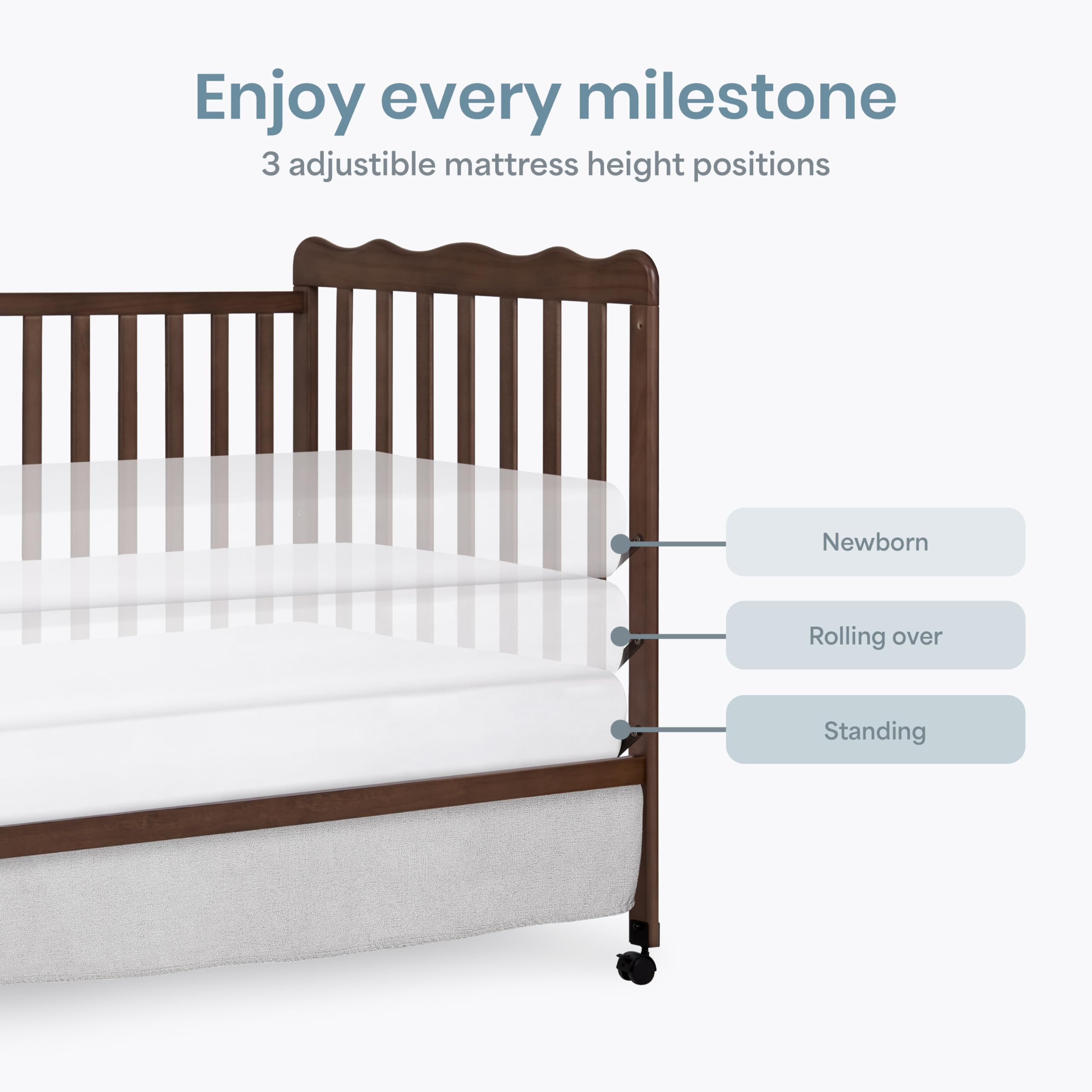 Enjoy every milestone

3 adjustible mattress height positions

Newborn

Rolling over

Standing